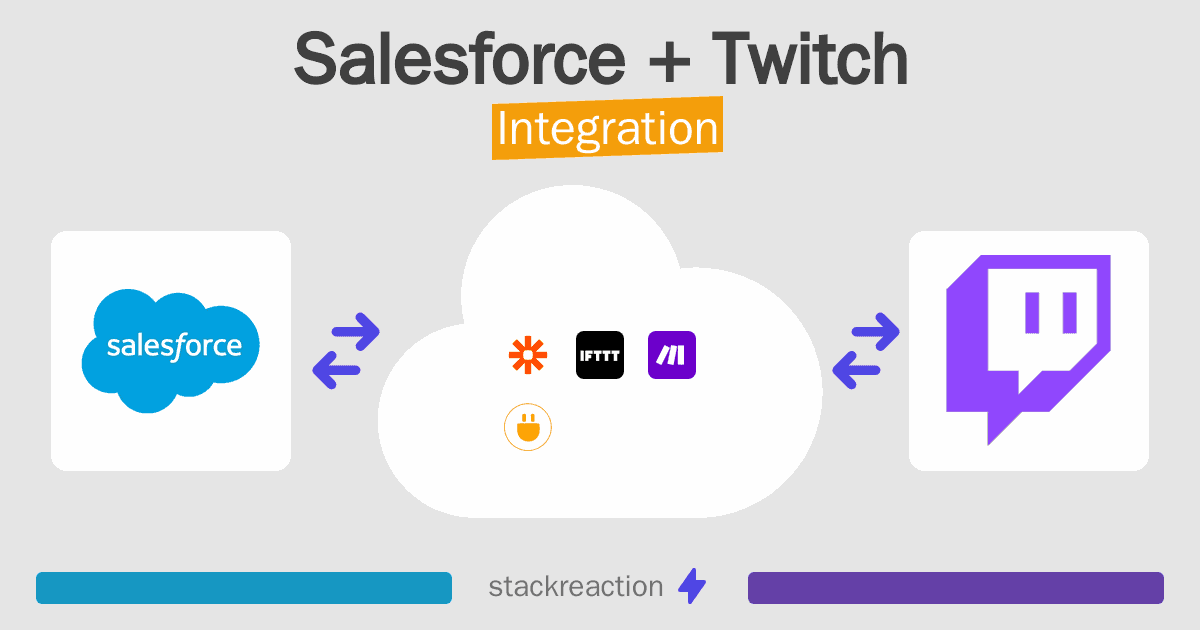 Salesforce + Twitch
Integration

salesforce

IFTTT

stackreaction